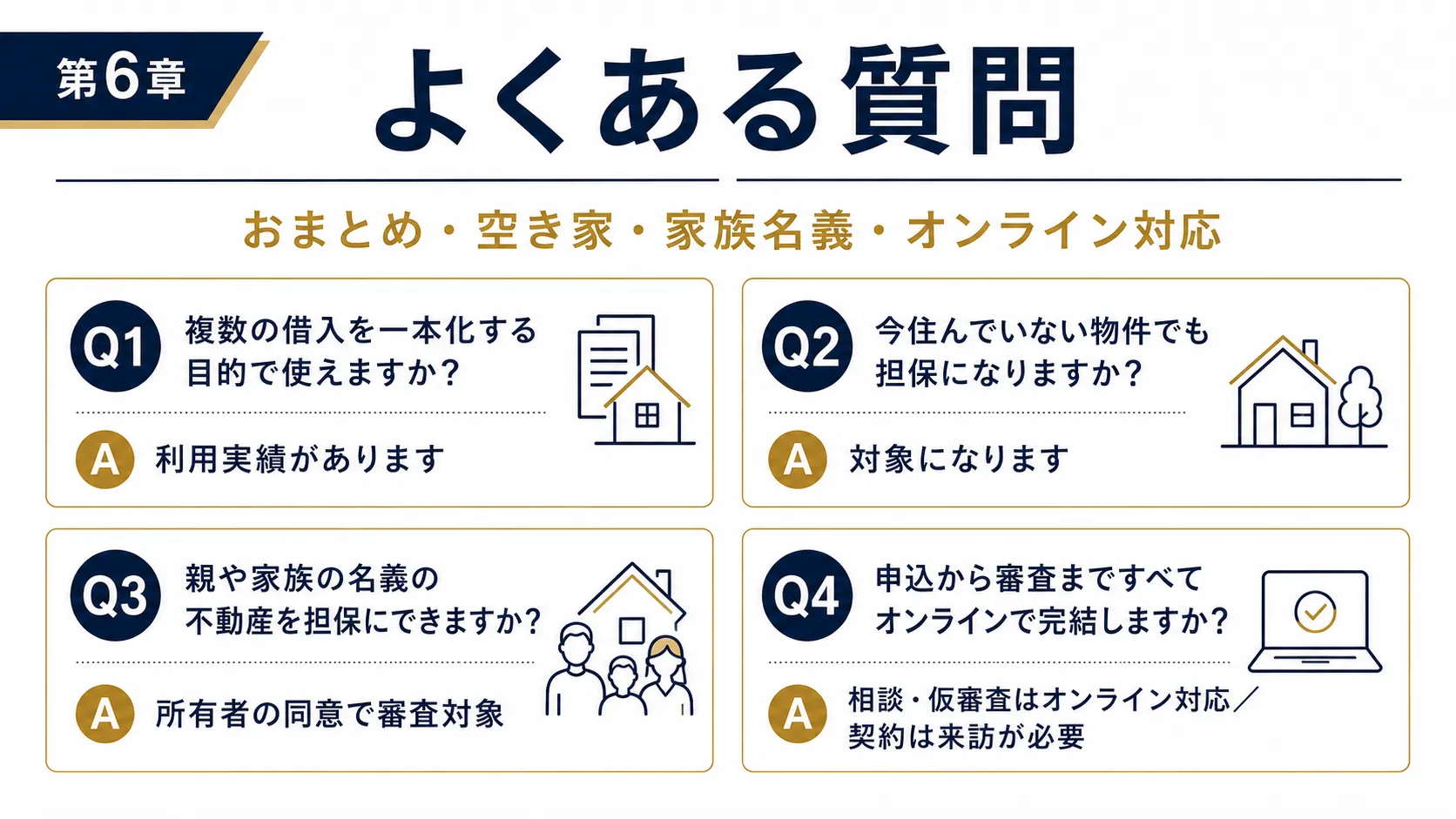 第6章

よくある質問

おまとめ・空き家・家族名義・オンライン対応

Q1 複数の借入を一本化する目的で使えますか?

A 利用実績があります

Q2 今住んでいない物件でも担保になりますか?

A 対象になります

Q3 親や家族の名義の不動産を担保にできますか?

A 所有者の同意で審査対象

Q4 申込から審査まですべてオンラインで完結しますか?

A 相談・仮審査はオンライン対応／契約は来訪が必要